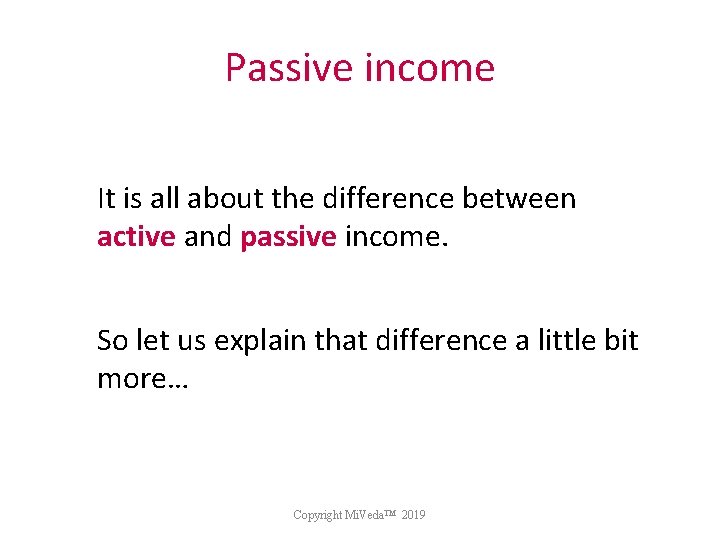 Passive income

It is all about the difference between active and passive income.

So let us explain that difference a little bit more…

Copyright MiVeda™ 2019